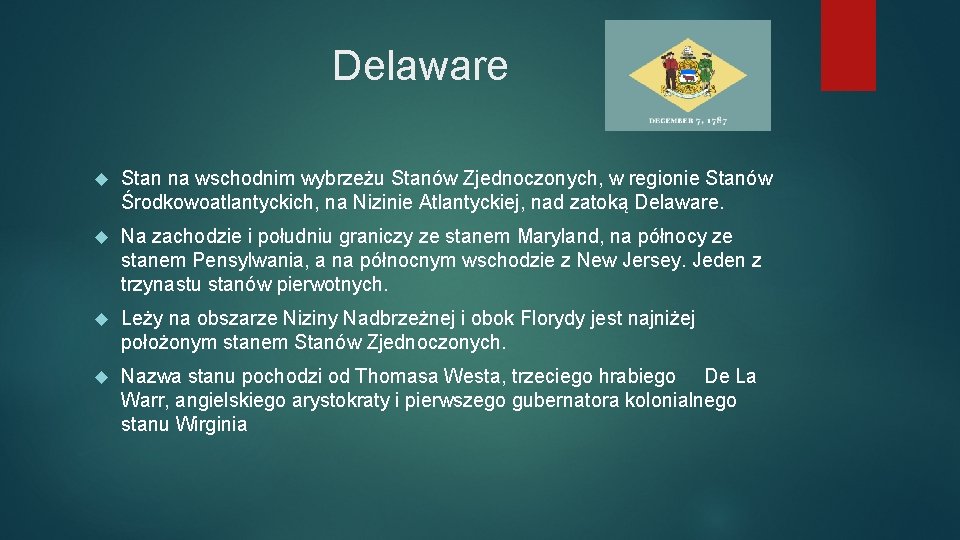 Delaware

DECEMBER 7, 1787

Stan na wschodnim wybrzeżu Stanów Zjednoczonych, w regionie Stanów Środkowoatlantyckich, na Nizinie Atlantyckiej, nad zatoką Delaware.

Na zachodzie i południu graniczy ze stanem Maryland, na północy ze stanem Pensylwania, a na północnym wschodzie z New Jersey. Jeden z trzynastu stanów pierwotnych.

Leży na obszarze Niziny Nadbrzeżnej i obok Florydy jest najniżej położonym stanem Stanów Zjednoczonych.

Nazwa stanu pochodzi od Thomasa Westa, trzeciego hrabiego De La Warr, angielskiego arystokraty i pierwszego gubernatora kolonialnego stanu Wirginia